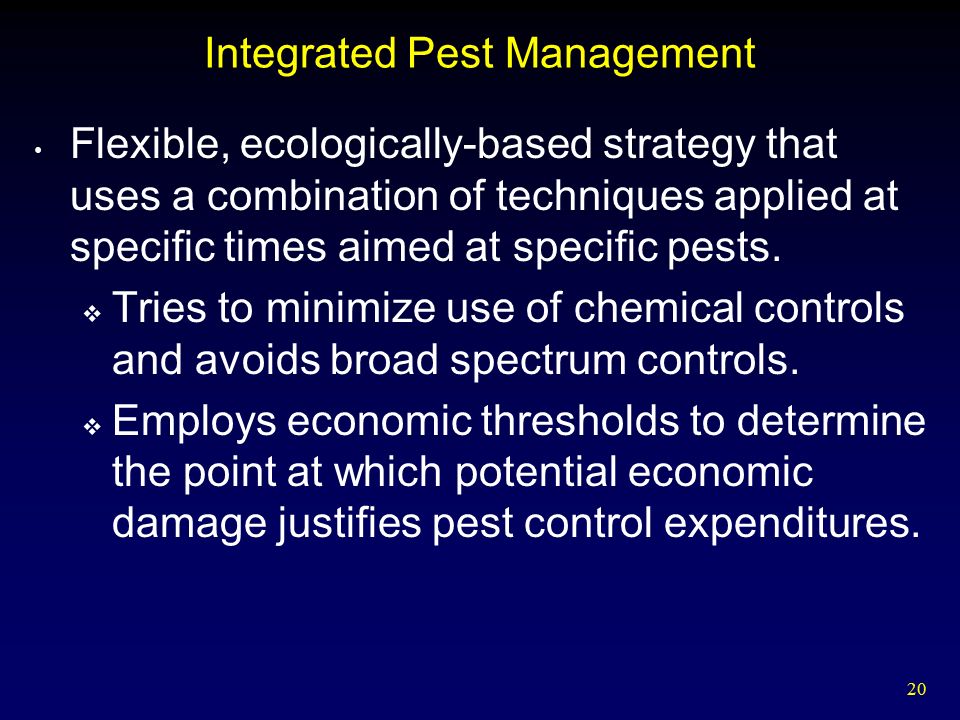 Integrated Pest Management

• Flexible, ecologically-based strategy that uses a combination of techniques applied at specific times aimed at specific pests.

❖ Tries to minimize use of chemical controls and avoids broad spectrum controls.

❖ Employs economic thresholds to determine the point at which potential economic damage justifies pest control expenditures.

20